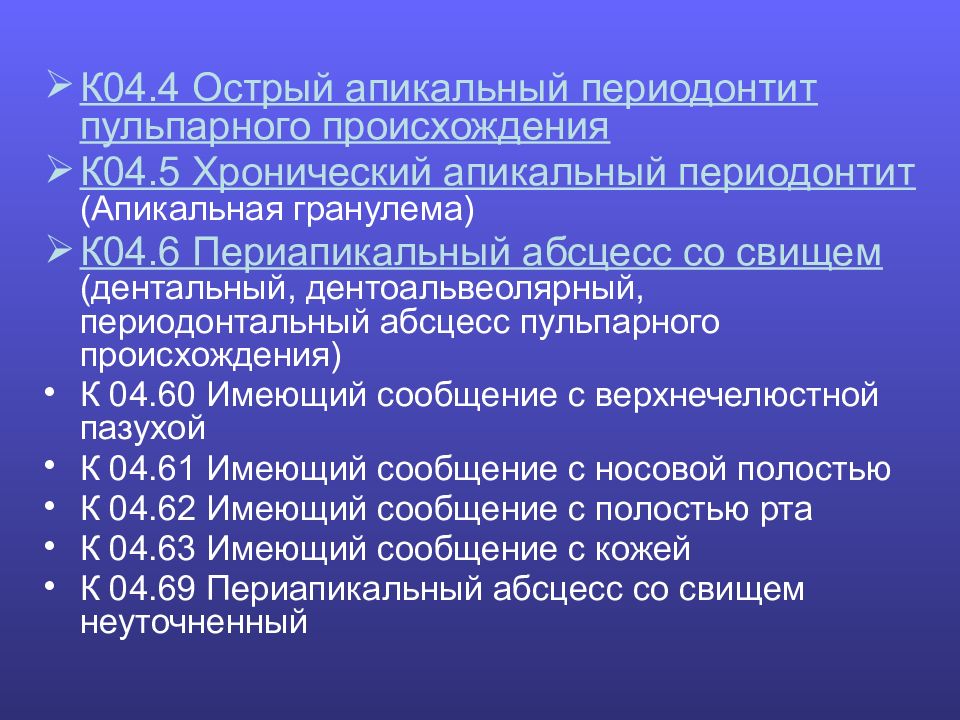 ➢ К04.4 Острый апикальный периодонтит пульпарного происхождения

➢ К04.5 Хронический апикальный периодонтит (Апикальная гранулема)

➢ К04.6 Периапикальный абсцесс со свищем (дентальный, дентоальвеолярный, периодонтальный абсцесс пульпарного происхождения)

• К 04.60 Имеющий сообщение с верхнечелюстной пазухой

• К 04.61 Имеющий сообщение с носовой полостью

• К 04.62 Имеющий сообщение с полостью рта

• К 04.63 Имеющий сообщение с кожей

• К 04.69 Периапикальный абсцесс со свищем неуточненный